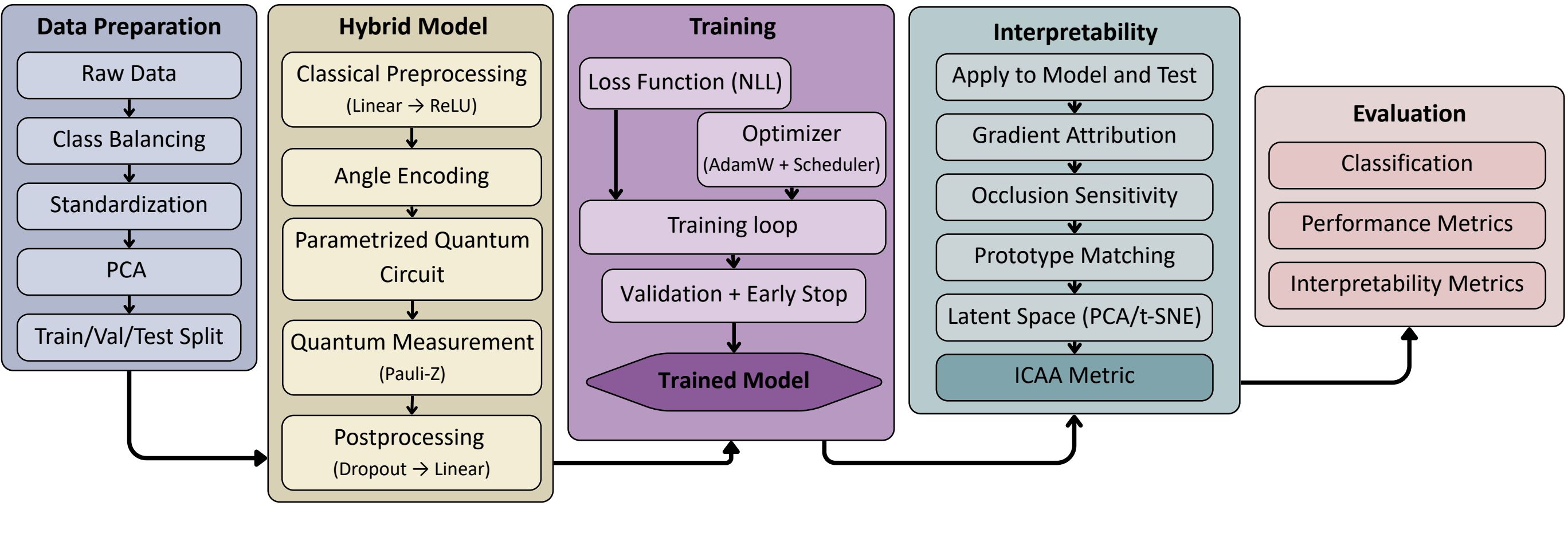 Data Preparation

Raw Data

Class Balancing

Standardization

PCA

Train/Val/Test Split

Hybrid Model

Classical Preprocessing (Linear → ReLU)

Angle Encoding

Parametrized Quantum Circuit

Quantum Measurement (Pauli-Z)

Postprocessing (Dropout → Linear)

Training

Loss Function (NLL)

Optimizer (AdamW + Scheduler)

Training loop

Validation + Early Stop

Trained Model

Interpretability

Apply to Model and Test

Gradient Attribution

Occlusion Sensitivity

Prototype Matching

Latent Space (PCA/t-SNE)

ICAA Metric

Evaluation

Classification

Performance Metrics

Interpretability Metrics